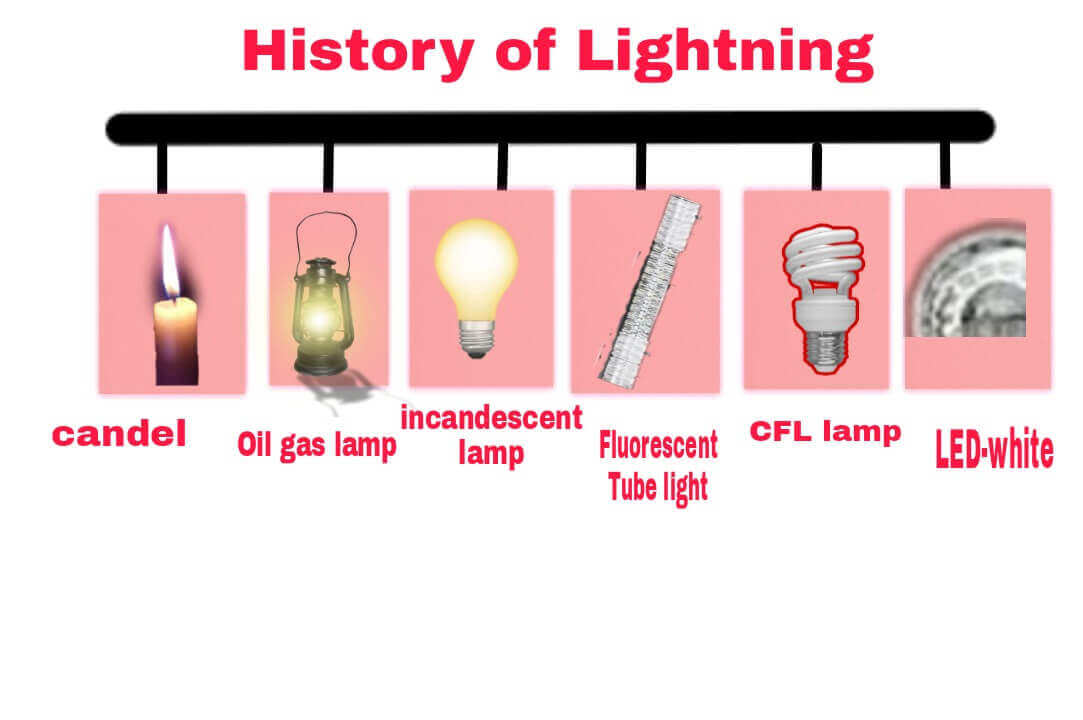 History of Lightning

candel

Oil gas lamp

incandescent lamp

Fluorescent Tube light

CFL lamp

LED-white